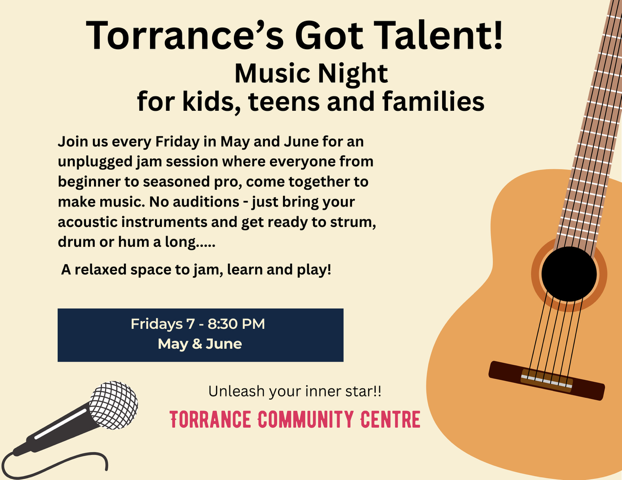 Torrance's Got Talent!
Music Night
for kids, teens and families

Join us every Friday in May and June for an unplugged jam session where everyone from beginner to seasoned pro, come together to make music. No auditions - just bring your acoustic instruments and get ready to strum, drum or hum a long.....

A relaxed space to jam, learn and play!

Fridays 7 - 8:30 PM
May & June

Unleash your inner star!!

TORRANCE COMMUNITY CENTRE